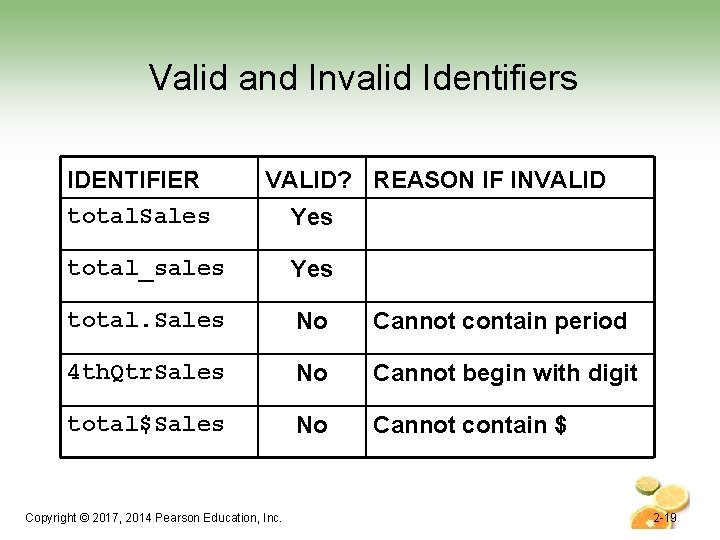 Valid and Invalid Identifiers

| IDENTIFIER | VALID? | REASON IF INVALID |
|---|---|---|
| totalSales | Yes | |
| total_sales | Yes | |
| total.Sales | No | Cannot contain period |
| 4thQtrSales | No | Cannot begin with digit |
| total$Sales | No | Cannot contain $ |

Copyright © 2017, 2014 Pearson Education, Inc.

2-19